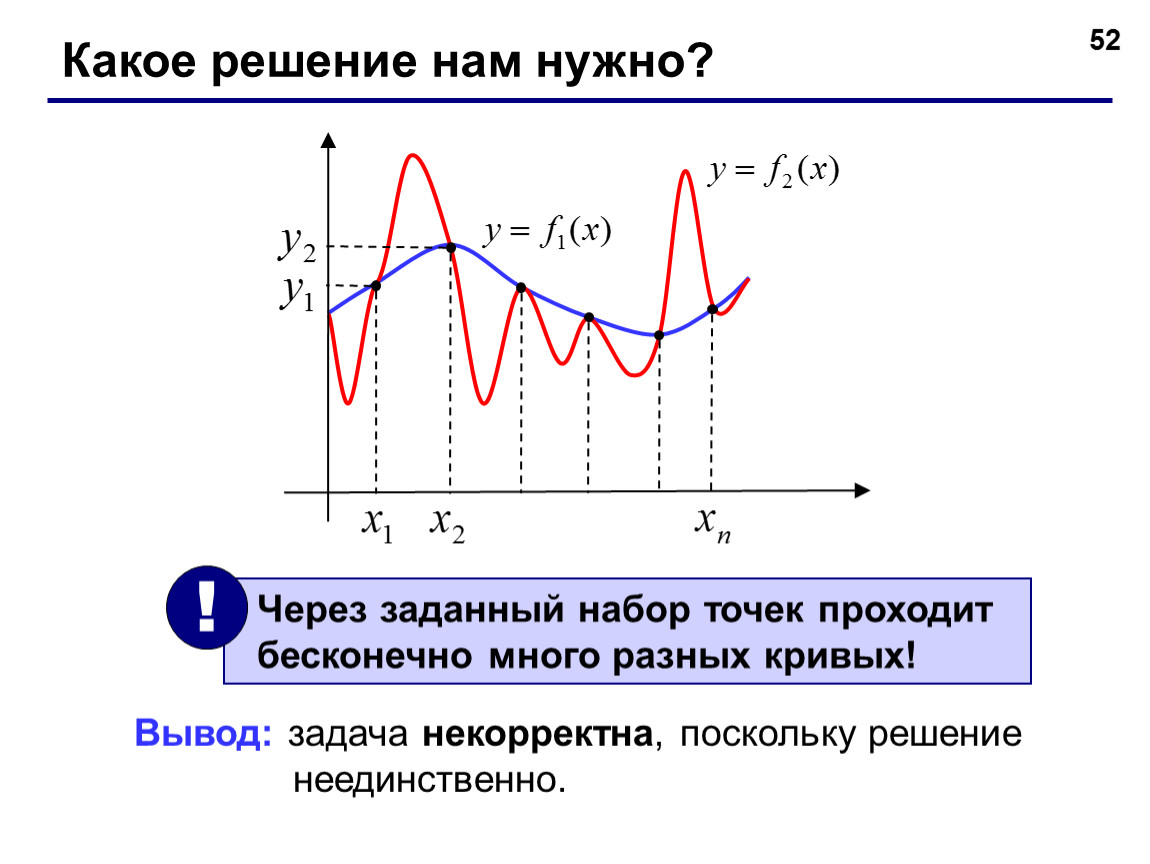 Какое решение нам нужно?

52

$y = f_2(x)$

$y = f_1(x)$

$y_2$

$y_1$

$x_1$ $x_2$ $x_n$

!

Через заданный набор точек проходит бесконечно много разных кривых!

Вывод: задача некорректна, поскольку решение неединственно.